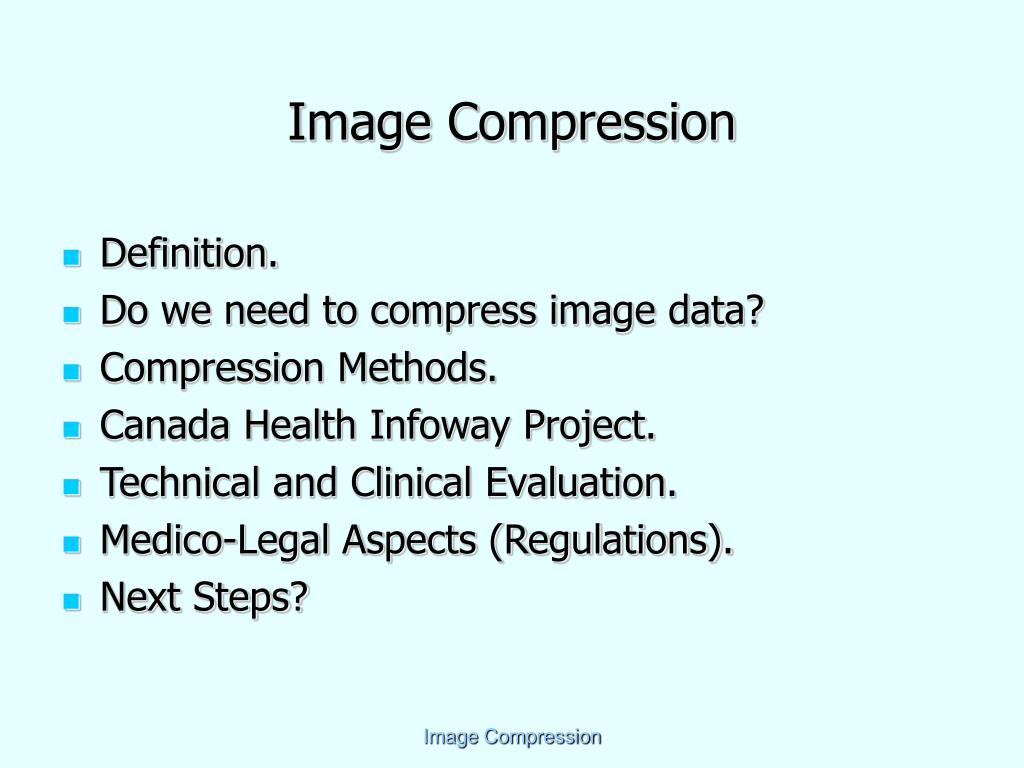 Image Compression

- Definition.
- Do we need to compress image data?
- Compression Methods.
- Canada Health Infoway Project.
- Technical and Clinical Evaluation.
- Medico-Legal Aspects (Regulations).
- Next Steps?

Image Compression